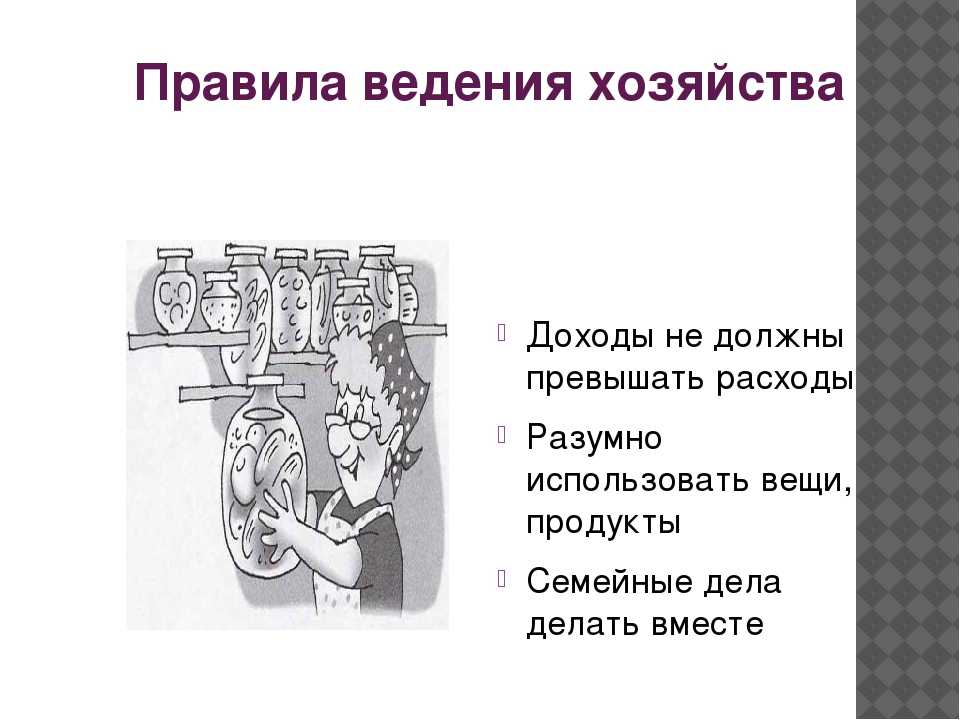 Правила ведения хозяйства

Доходы не должны превышать расходы

Разумно использовать вещи, продукты

Семейные дела делать вместе